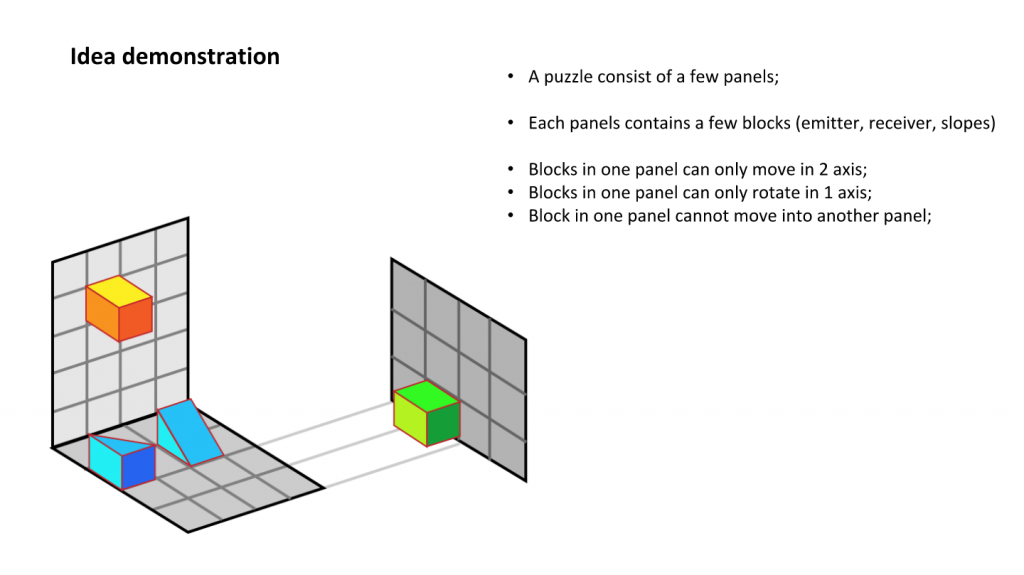 Idea demonstration

• A puzzle consist of a few panels;

• Each panels contains a few blocks (emitter, receiver, slopes)

• Blocks in one panel can only move in 2 axis;
• Blocks in one panel can only rotate in 1 axis;
• Block in one panel cannot move into another panel;